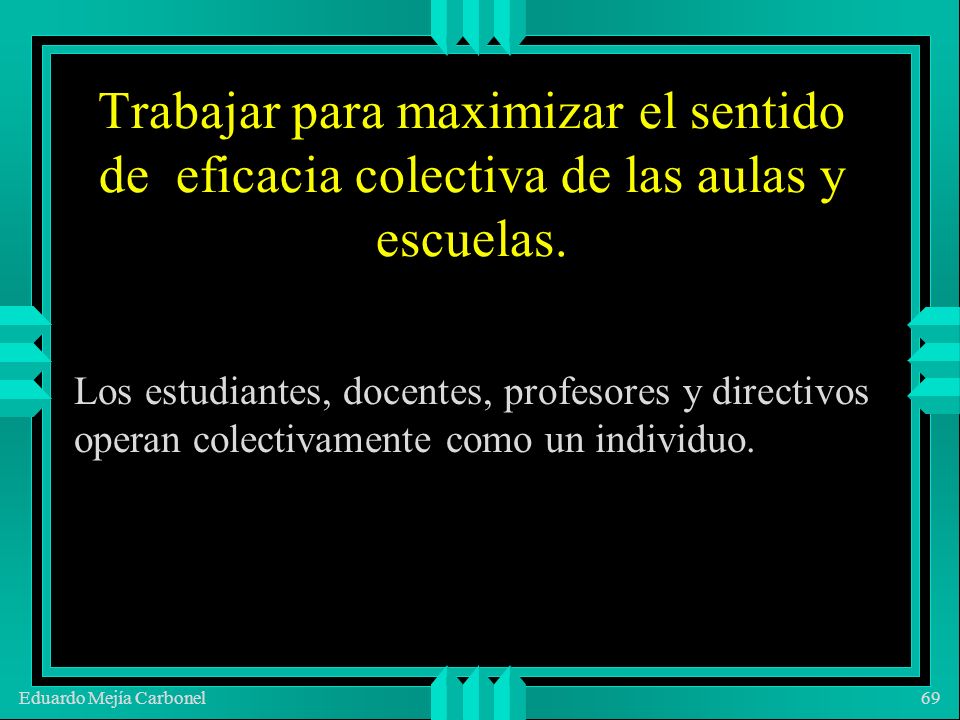 Trabajar para maximizar el sentido de eficacia colectiva de las aulas y escuelas.

Los estudiantes, docentes, profesores y directivos operan colectivamente como un individuo.

Eduardo Mejía Carbonel

69